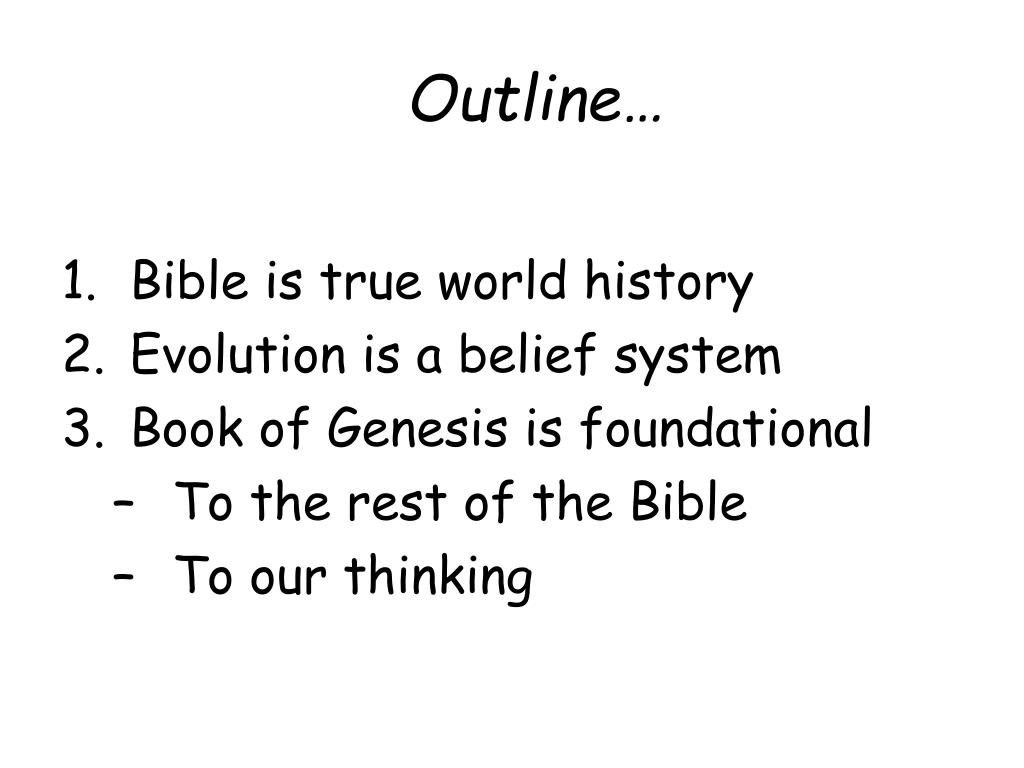 Outline…

1. Bible is true world history
2. Evolution is a belief system
3. Book of Genesis is foundational
– To the rest of the Bible
– To our thinking